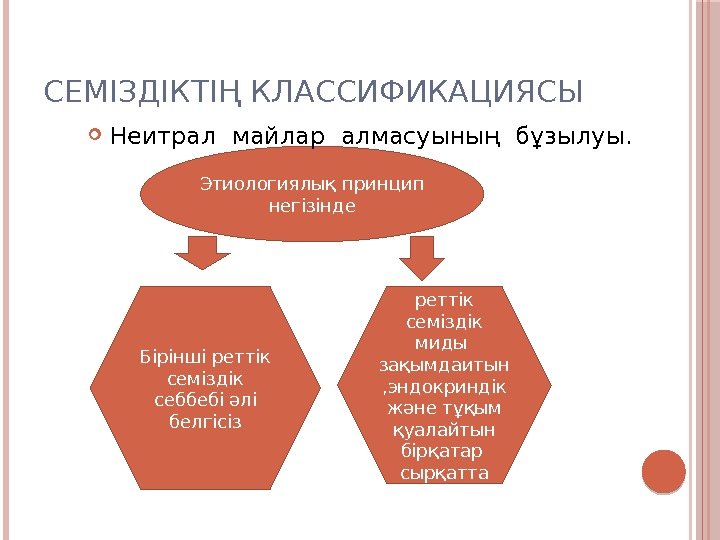 СЕМІЗДІКТІҢ КЛАССИФИКАЦИЯСЫ

Неитрал майлар алмасуының бұзылуы.

Этиологиялық принцип негізінде

Бірінші реттік семіздік себбебі әлі белгісіз

реттік семіздік миды зақымдаитын ,эндокриндік және тұқым қуалайтын бірқатар сырқатта